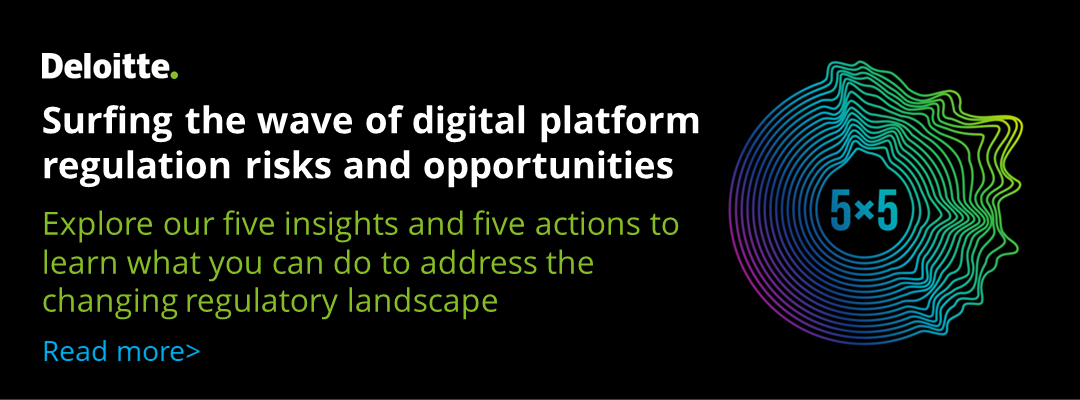 Deloitte.

Surfing the wave of digital platform regulation risks and opportunities

Explore our five insights and five actions to learn what you can do to address the changing regulatory landscape

Read more>

5×5